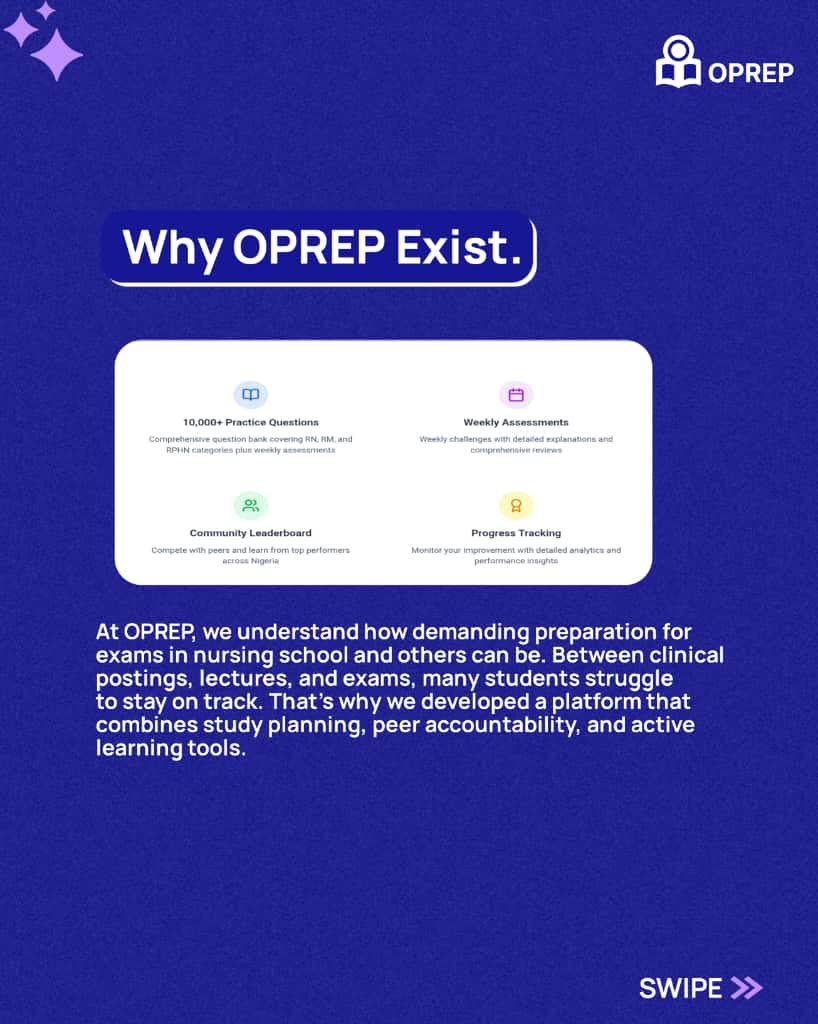 OPREP

Why OPREP Exist.

10,000+ Practice Questions
Comprehensive question bank covering RN, RM, and RPHN categories plus weekly assessments

Weekly Assessments
Weekly challenges with detailed explanations and comprehensive reviews

Community Leaderboard
Compete with peers and learn from top performers across Nigeria

Progress Tracking
Monitor your improvement with detailed analytics and performance insights

At OPREP, we understand how demanding preparation for exams in nursing school and others can be. Between clinical postings, lectures, and exams, many students struggle to stay on track. That's why we developed a platform that combines study planning, peer accountability, and active learning tools.

SWIPE